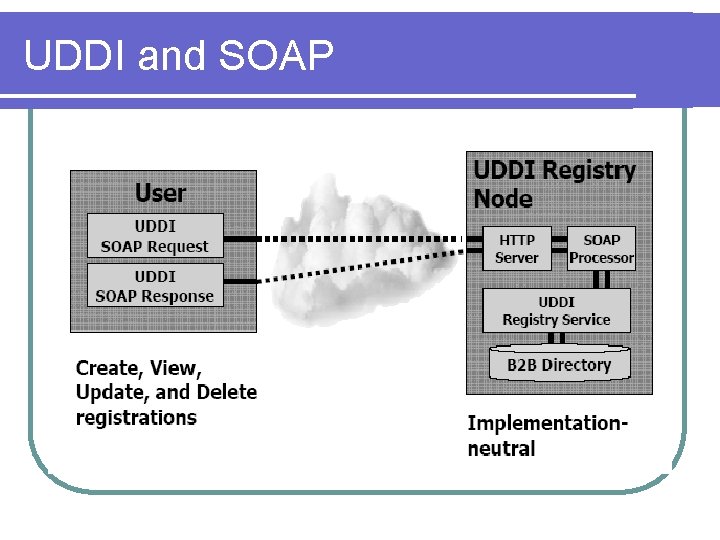 UDDI and SOAP

User

UDDI
SOAP Request

UDDI
SOAP Response

Create, View, Update, and Delete registrations

UDDI Registry Node

HTTP Server

SOAP Processor

UDDI Registry Service

B2B Directory

Implementation-neutral